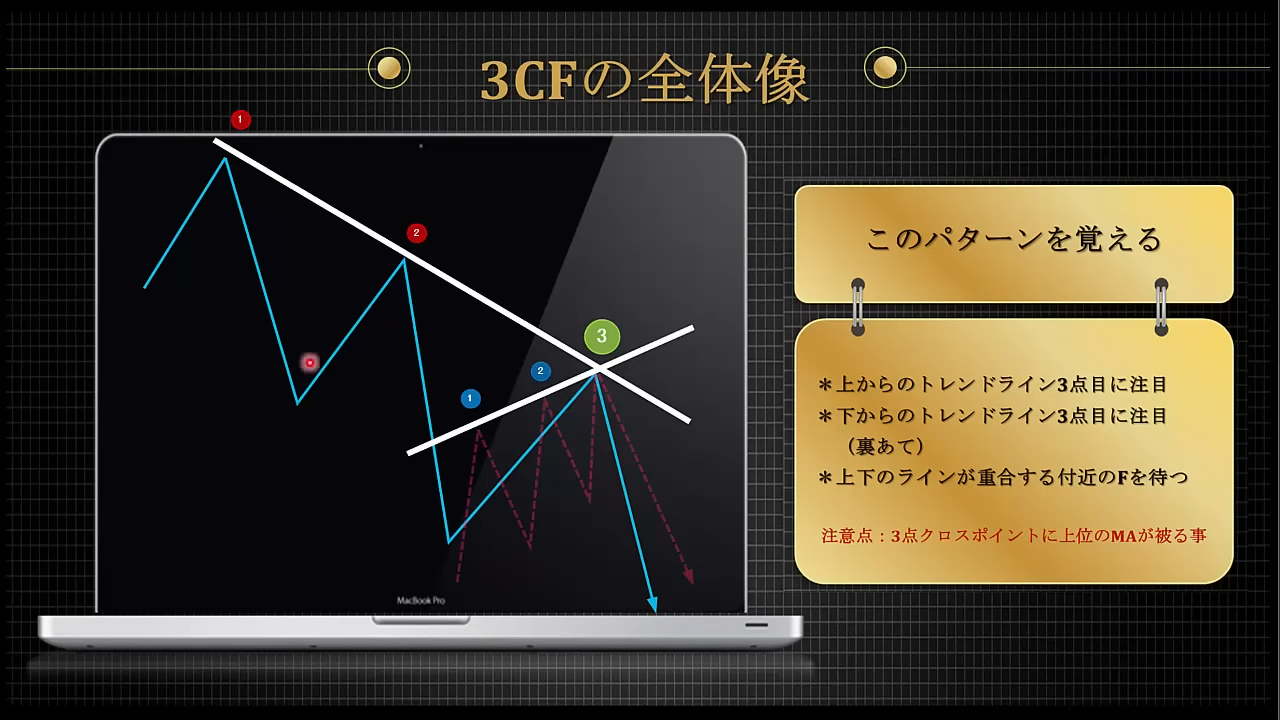 3CFの全体像

1
2
3
1
2

MacBook Pro

このパターンを覚える

＊上からのトレンドライン3点目に注目
＊下からのトレンドライン3点目に注目（裏あて）
＊上下のラインが重合する付近のFを待つ

注意点：3点クロスポイントに上位のMAが被る事